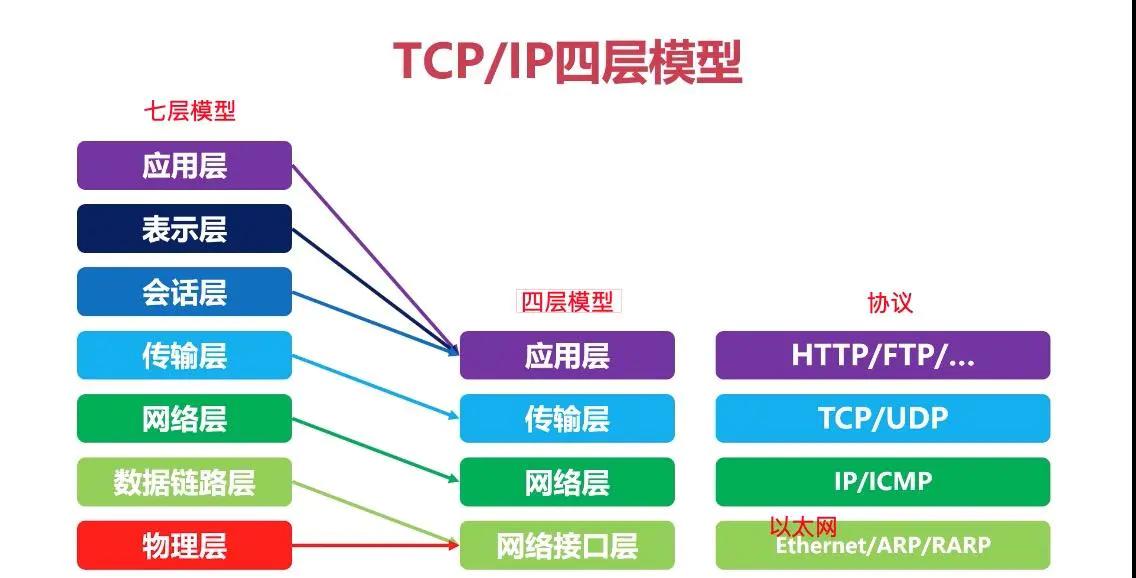 TCP/IP四层模型

七层模型

应用层
表示层
会话层
传输层
网络层
数据链路层
物理层

四层模型

应用层
传输层
网络层
网络接口层

协议

HTTP/FTP/...
TCP/UDP
IP/ICMP
以太网
Ethernet/ARP/RARP